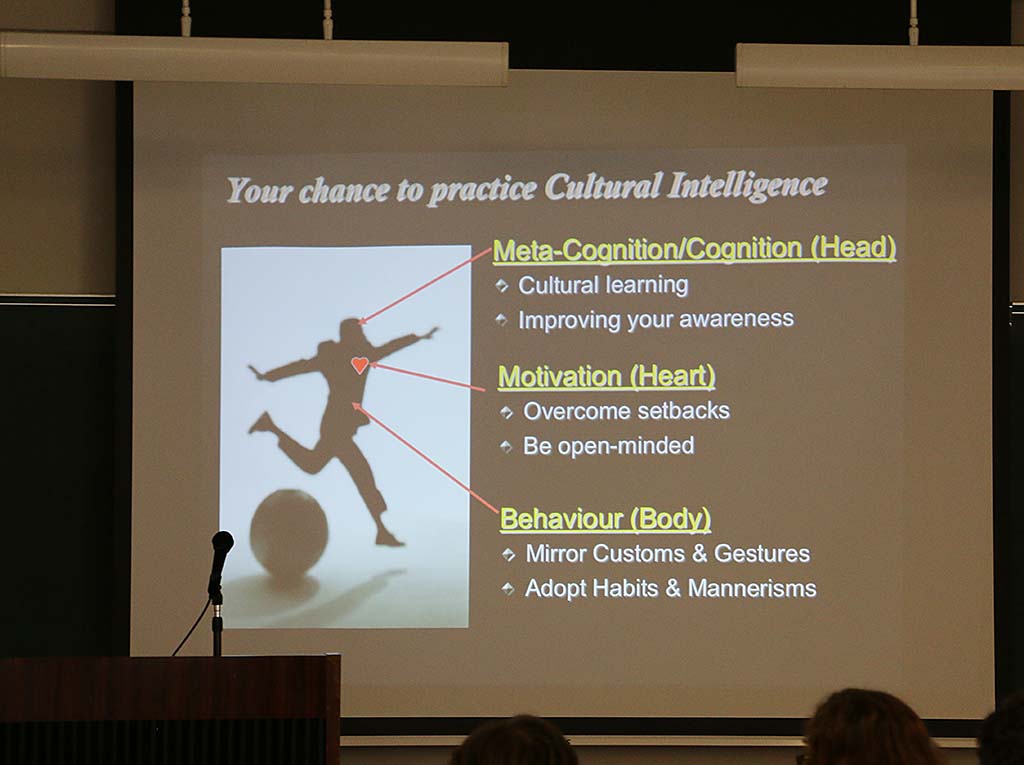 Your chance to practice Cultural Intelligence

Meta-Cognition/Cognition (Head)
Cultural learning
Improving your awareness

Motivation (Heart)
Overcome setbacks
Be open-minded

Behaviour (Body)
Mirror Customs & Gestures
Adopt Habits & Mannerisms